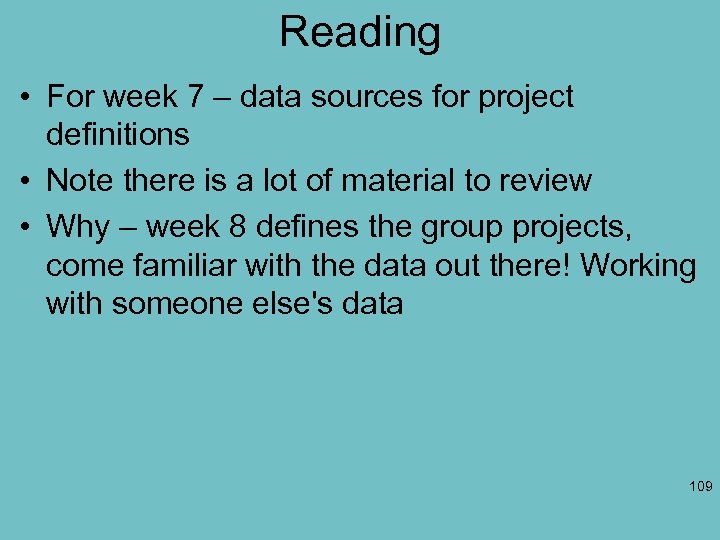 Reading

• For week 7 – data sources for project definitions
• Note there is a lot of material to review
• Why – week 8 defines the group projects, come familiar with the data out there! Working with someone else's data

109